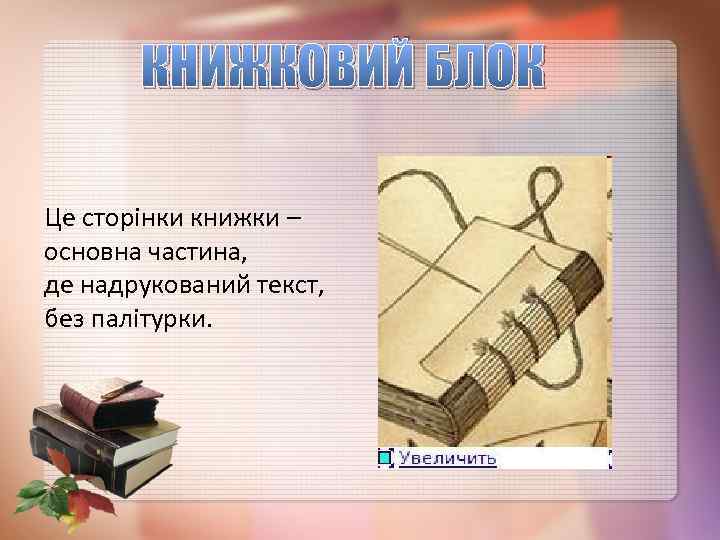 КНИЖКОВИЙ БЛОК

Це сторінки книжки – основна частина, де надрукований текст, без палітурки.

Увеличить